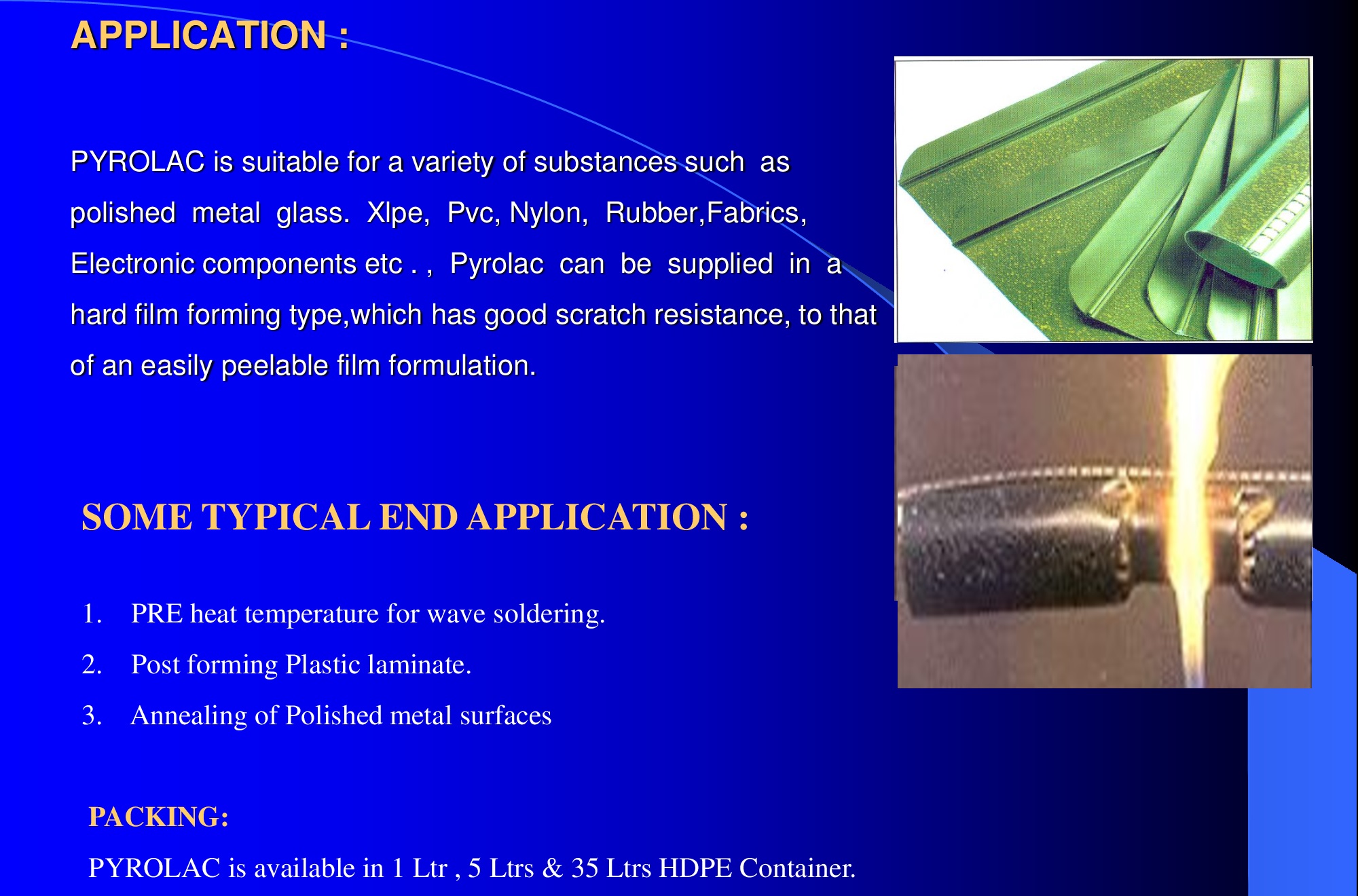 APPLICATION :

PYROLAC is suitable for a variety of substances such as polished metal glass. Xlpe, Pvc, Nylon, Rubber,Fabrics, Electronic components etc . , Pyrolac can be supplied in a hard film forming type,which has good scratch resistance, to that of an easily peelable film formulation.

SOME TYPICAL END APPLICATION :

1. PRE heat temperature for wave soldering.
2. Post forming Plastic laminate.
3. Annealing of Polished metal surfaces

PACKING:

PYROLAC is available in 1 Ltr , 5 Ltrs & 35 Ltrs HDPE Container.